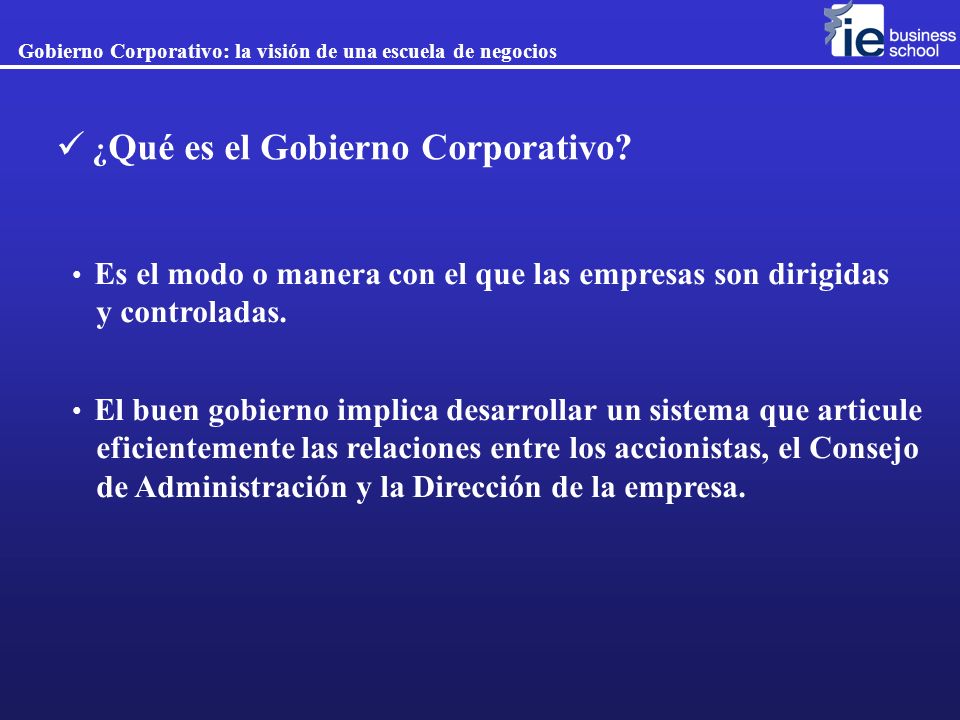 Gobierno Corporativo: la visión de una escuela de negocios

ie business school

✓ ¿Qué es el Gobierno Corporativo?

• Es el modo o manera con el que las empresas son dirigidas y controladas.

• El buen gobierno implica desarrollar un sistema que articule eficientemente las relaciones entre los accionistas, el Consejo de Administración y la Dirección de la empresa.